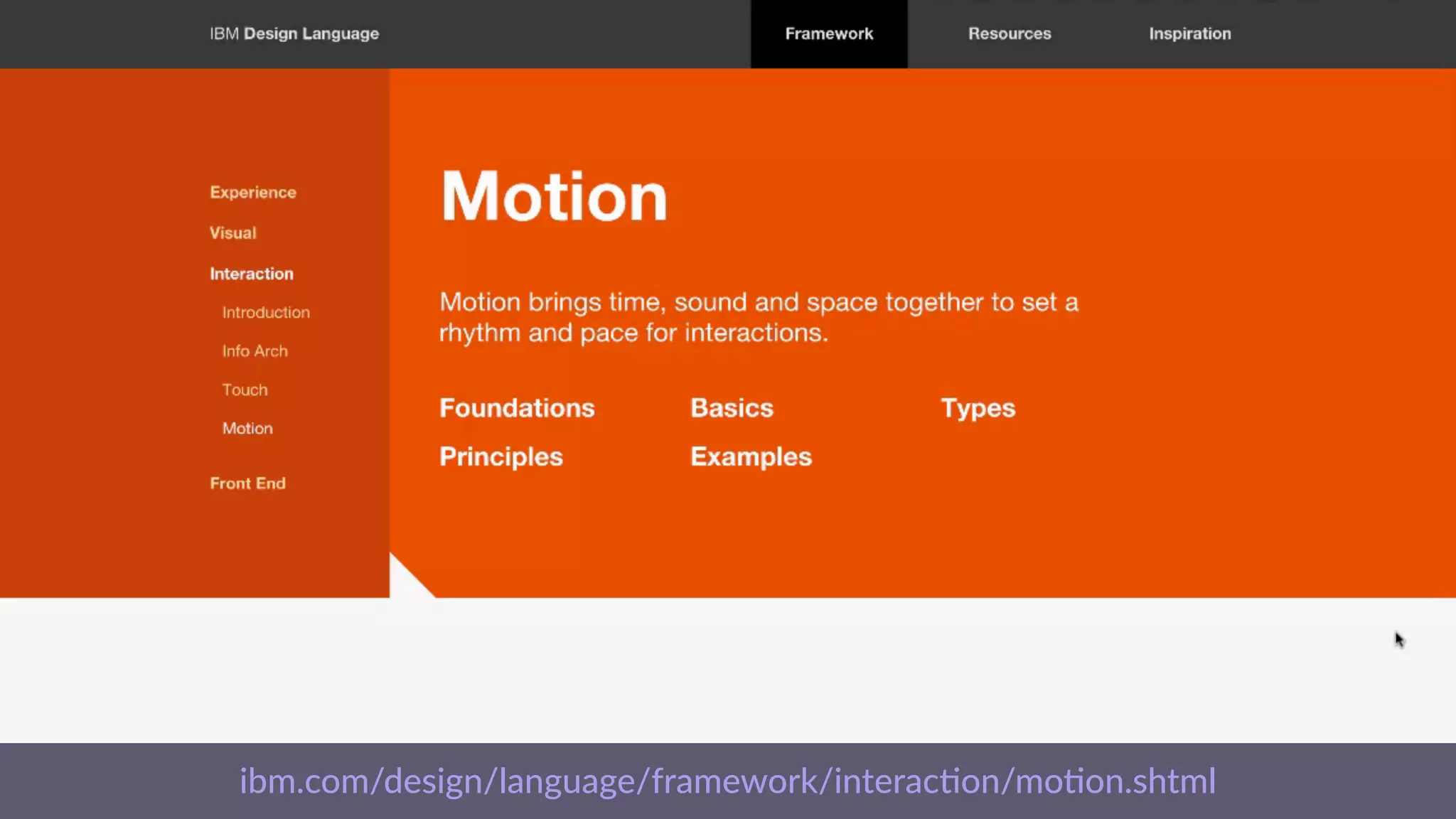 IBM Design Language

Framework Resources Inspiration

Experience

Visual

Interaction

Introduction

Info Arch

Touch

Motion

Front End

Motion

Motion brings time, sound and space together to set a rhythm and pace for interactions.

Foundations Basics Types

Principles Examples

ibm.com/design/language/framework/interaction/motion.shtml